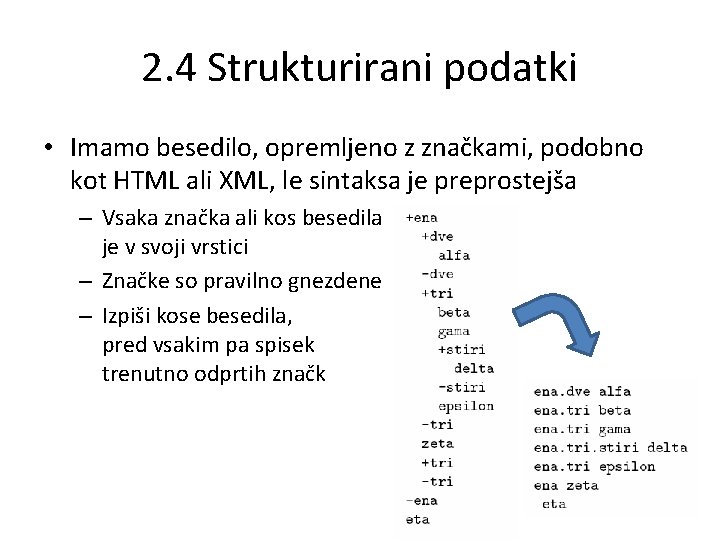 2.4 Strukturirani podatki

• Imamo besedilo, opremljeno z značkami, podobno kot HTML ali XML, le sintaksa je preprostejša

– Vsaka značka ali kos besedila je v svoji vrstici

– Značke so pravilno gnezdene

– Izpiši kose besedila, pred vsakim pa spisek trenutno odprtih značk

+ena
+dve
alfa
-dve
+tri
beta
gama
+stiri
delta
-stiri
epsilon
-tri
zeta
+tri
-tri
-ena
eta

ena.dve alfa
ena.tri beta
ena.tri gama
ena.tri.stiri delta
ena.tri epsilon
ena zeta
eta